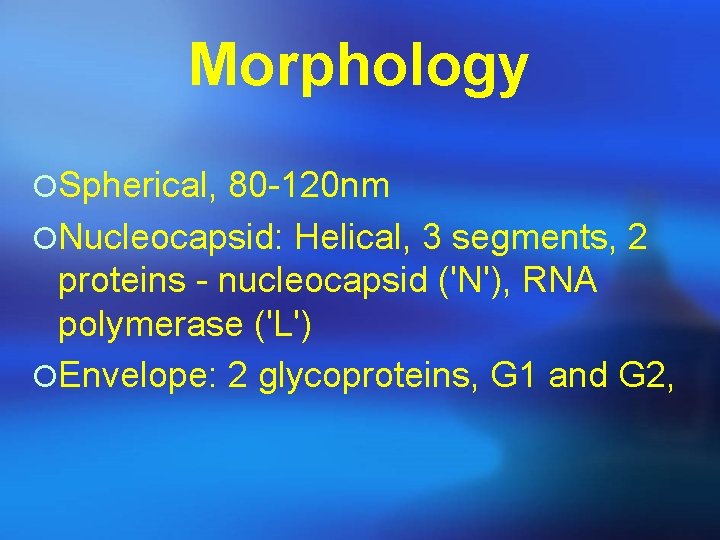 Morphology

Spherical, 80-120nm

Nucleocapsid: Helical, 3 segments, 2 proteins - nucleocapsid ('N'), RNA polymerase ('L')

Envelope: 2 glycoproteins, G1 and G2,